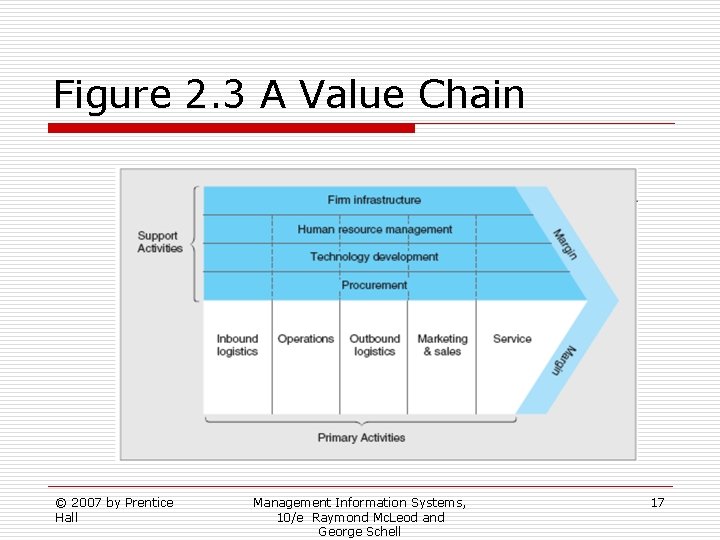 Figure 2.3 A Value Chain

Support Activities

Firm infrastructure

Human resource management

Technology development

Procurement

Margin

Inbound logistics

Operations

Outbound logistics

Marketing & sales

Service

Margin

Primary Activities

© 2007 by Prentice Hall

Management Information Systems, 10/e Raymond McLeod and George Schell

17